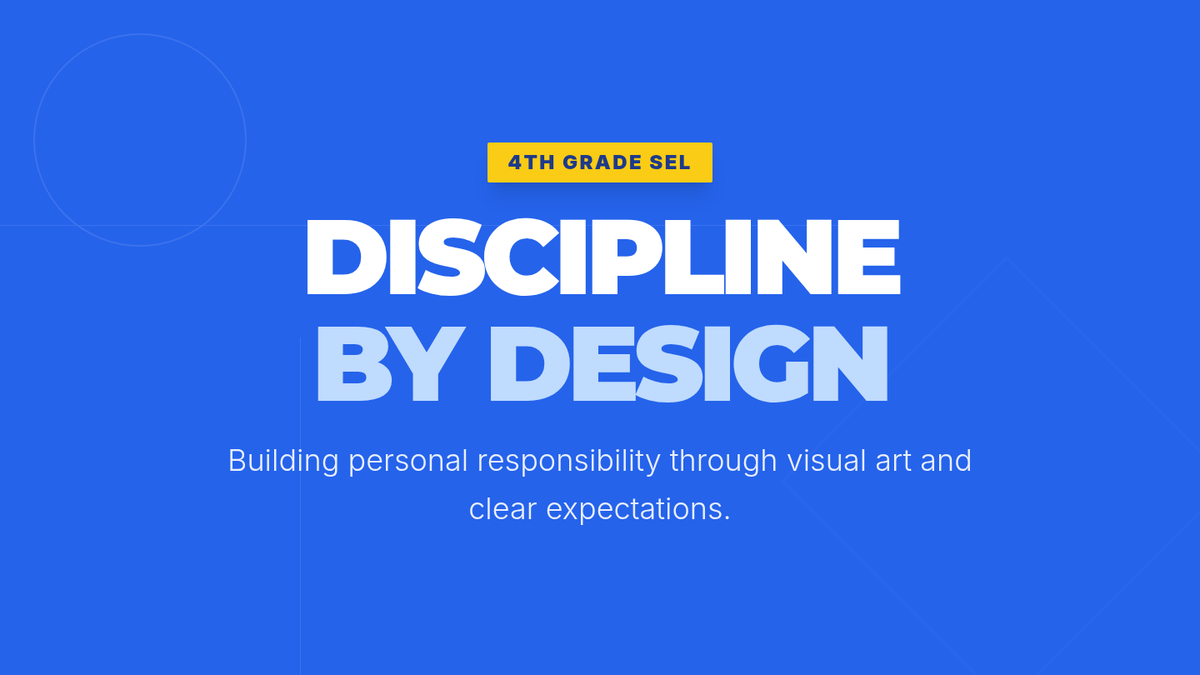 4TH GRADE SEL

DISCIPLINE
BY DESIGN

Building personal responsibility through visual art and clear expectations.